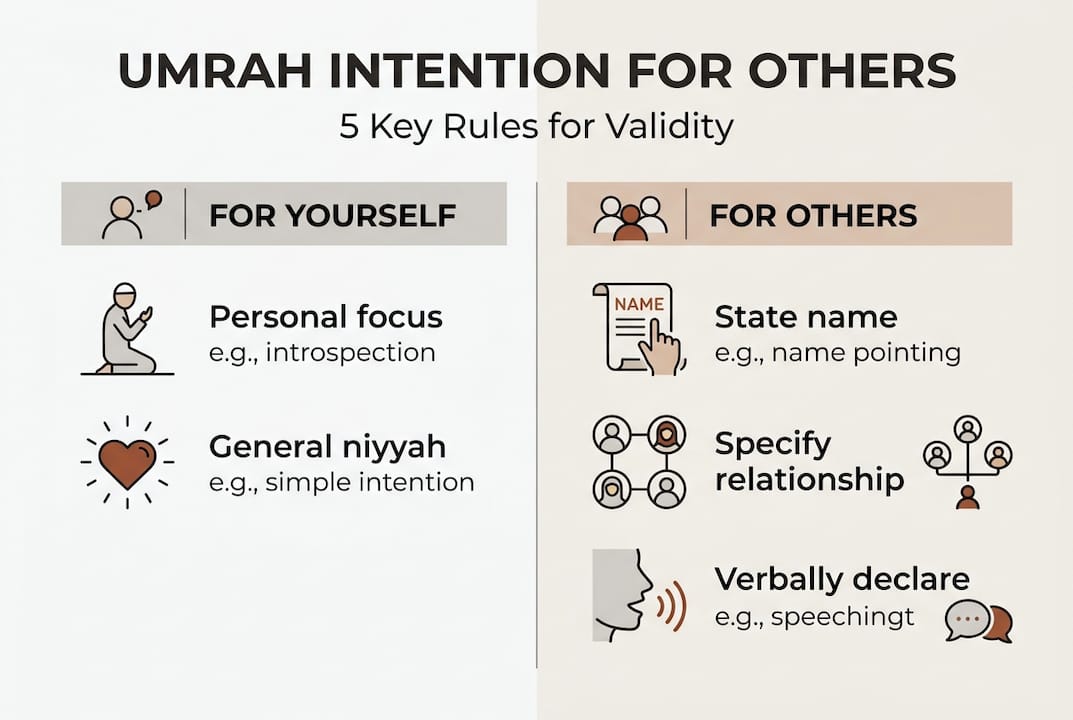 UMRAH INTENTION FOR OTHERS

5 Key Rules for Validity

FOR YOURSELF

Personal focus
e.g., introspection

General niyyah
e.g., simple intention

FOR OTHERS

NAME

State name
e.g., name pointing

Specify relationship

Verbally declare
e.g., speechingt